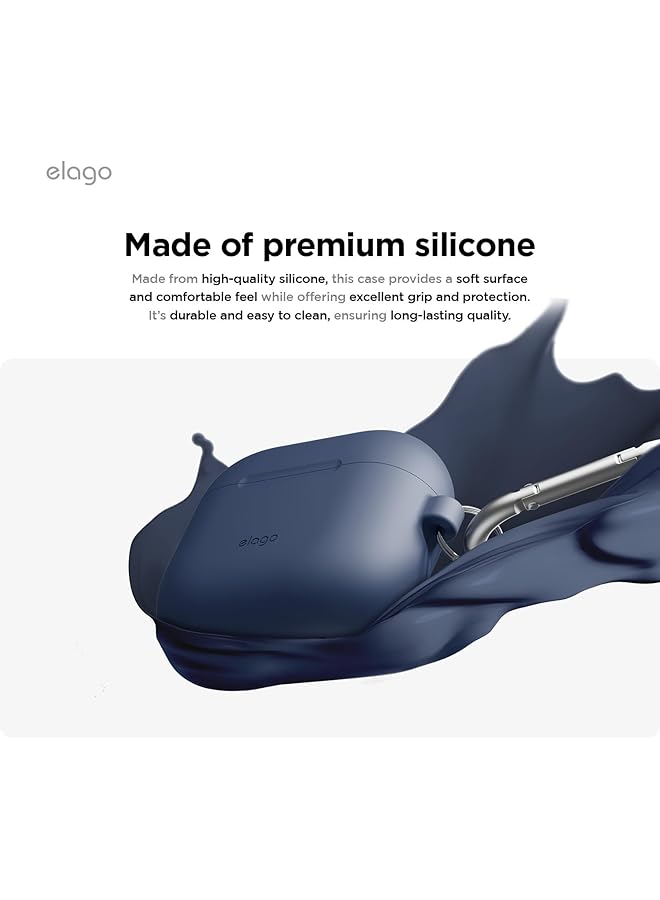 elago

Made of premium silicone

Made from high-quality silicone, this case provides a soft surface and comfortable feel while offering excellent grip and protection. It's durable and easy to clean, ensuring long-lasting quality.

elago